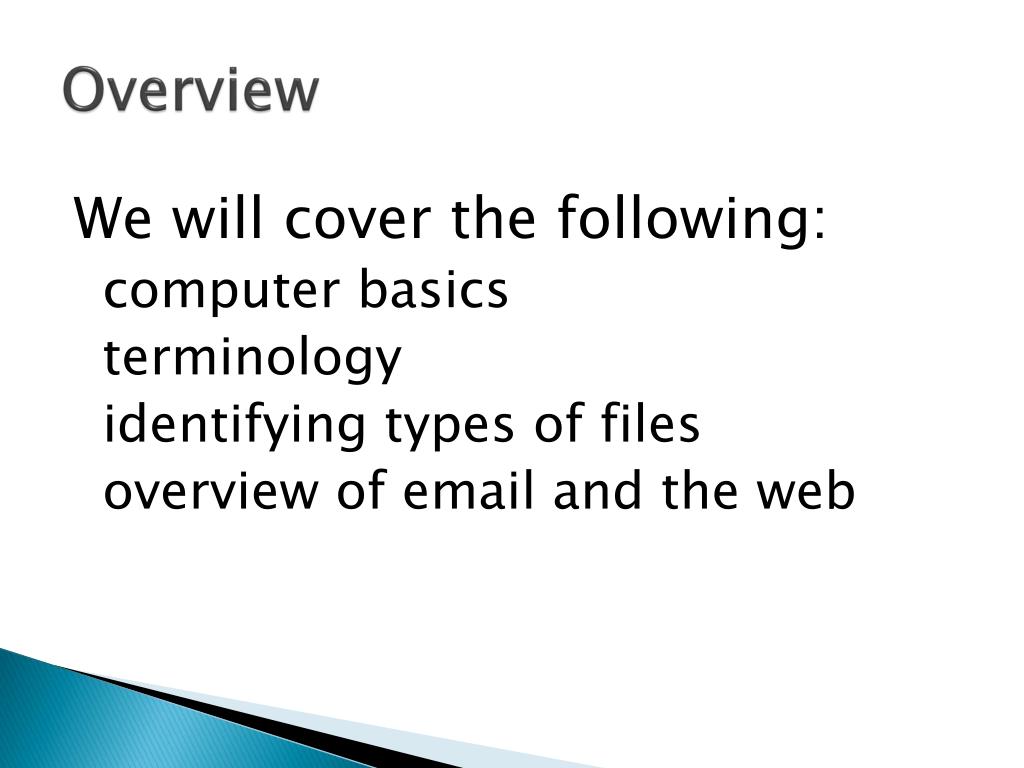 Overview

We will cover the following:

computer basics

terminology

identifying types of files

overview of email and the web